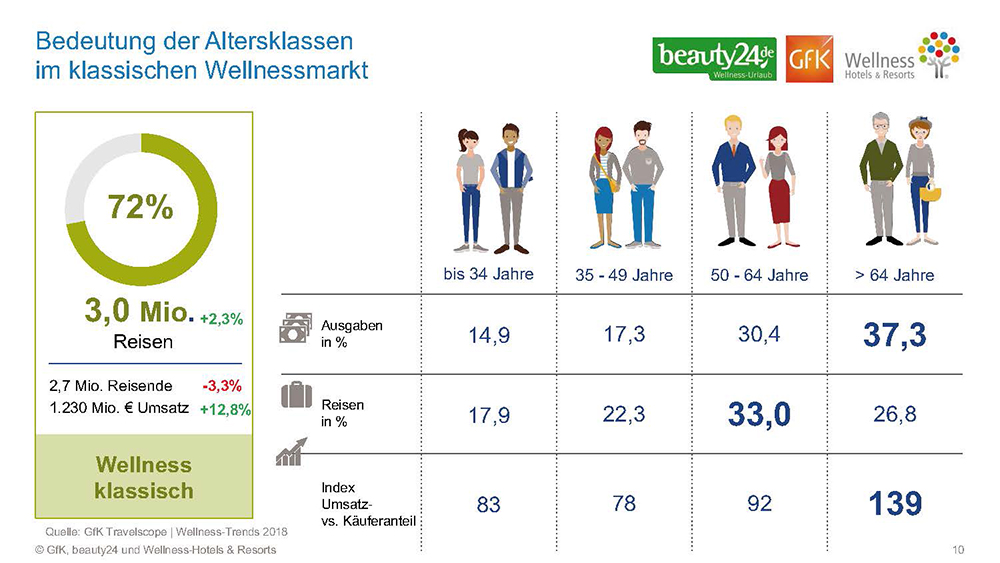 Bedeutung der Altersklassen im klassischen Wellnessmarkt

beauty24.de Wellness-Urlaub

GfK

Wellness Hotels & Resorts

72%

3,0 Mio. +2,3%
Reisen

2,7 Mio. Reisende -3,3%
1.230 Mio. € Umsatz +12,8%

Wellness klassisch

| | bis 34 Jahre | 35 - 49 Jahre | 50 - 64 Jahre | > 64 Jahre |
|---|---|---|---|---|
| Ausgaben in % | 14,9 | 17,3 | 30,4 | 37,3 |
| Reisen in % | 17,9 | 22,3 | 33,0 | 26,8 |
| Index Umsatz- vs. Käuferanteil | 83 | 78 | 92 | 139 |

Quelle: GfK Travelscope | Wellness-Trends 2018
© GfK, beauty24 und Wellness-Hotels & Resorts

10